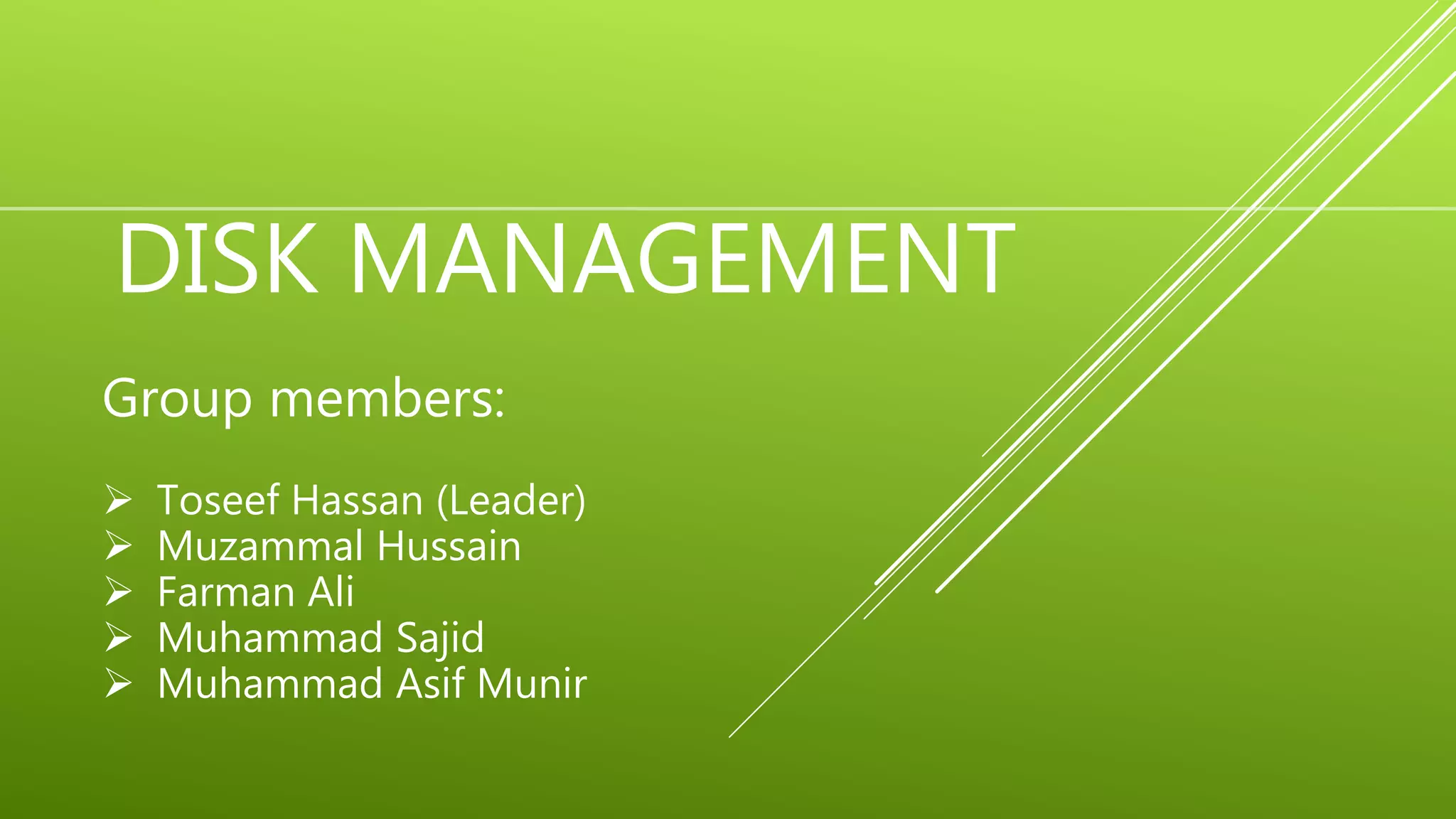 DISK MANAGEMENT

Group members:

➢ Toseef Hassan (Leader)
➢ Muzammal Hussain
➢ Farman Ali
➢ Muhammad Sajid
➢ Muhammad Asif Munir